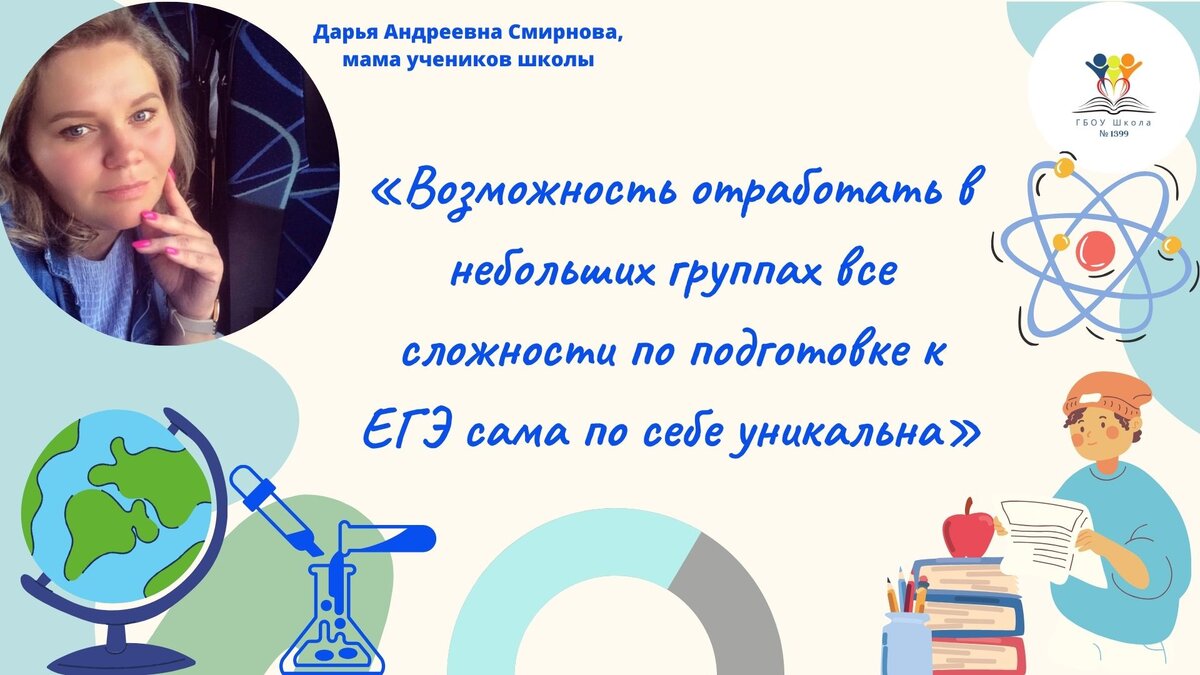 Дарья Андреевна Смирнова,
мама учеников школы

ГБОУ Школа
№ 1399

«Возможность отработать в небольших группах все сложности по подготовке к ЕГЭ сама по себе уникальна»